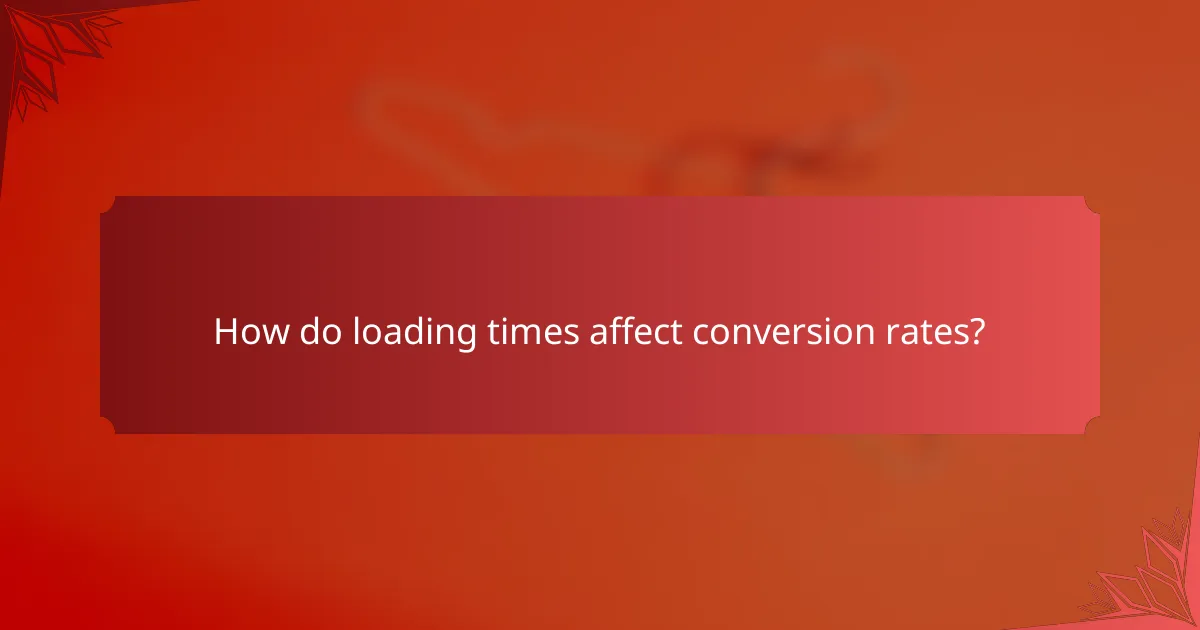 How do loading times affect conversion rates?